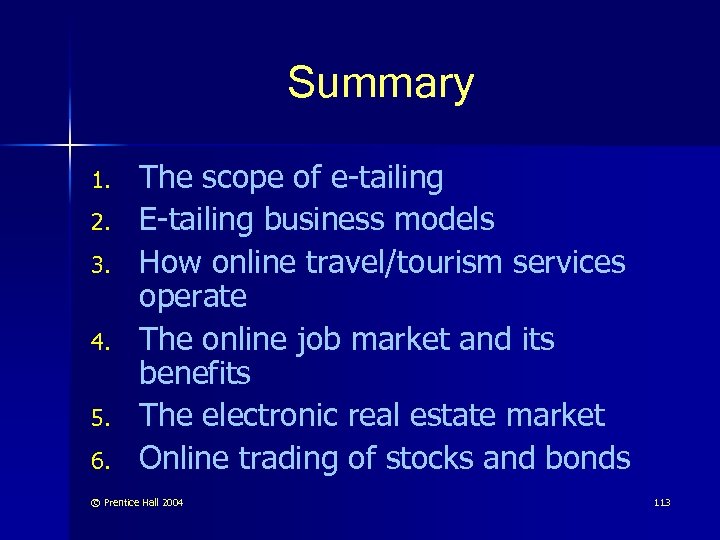 Summary

1. The scope of e-tailing
2. E-tailing business models
3. How online travel/tourism services operate
4. The online job market and its benefits
5. The electronic real estate market
6. Online trading of stocks and bonds

© Prentice Hall 2004

113